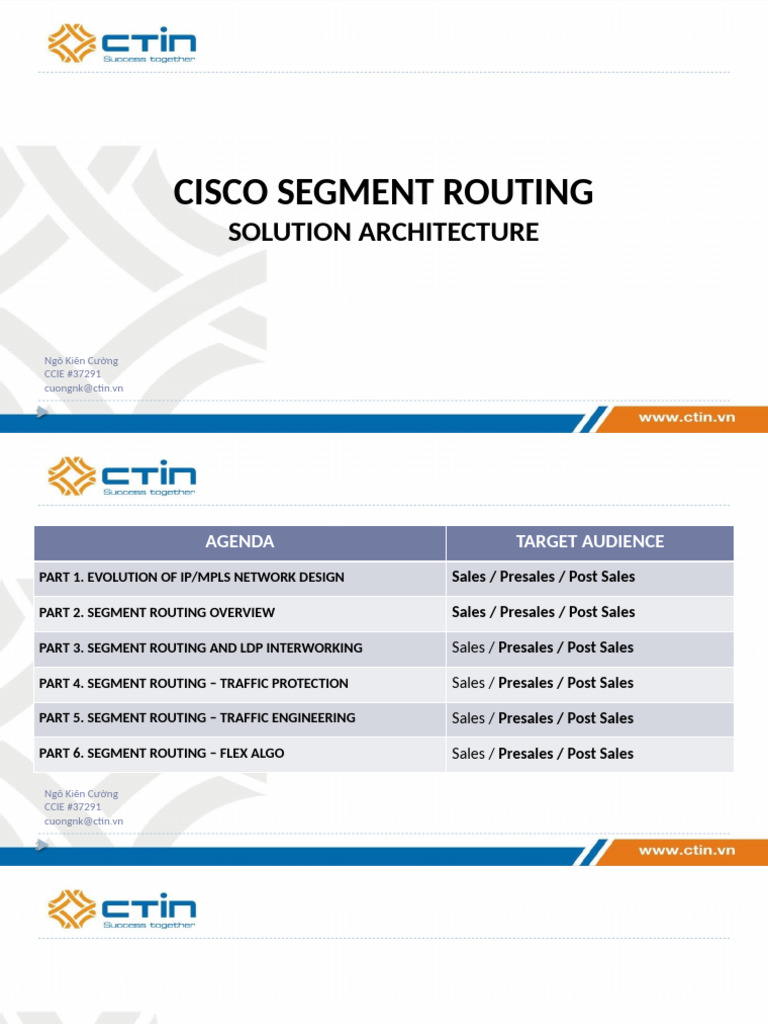 CTIN
Success together

CISCO SEGMENT ROUTING
SOLUTION ARCHITECTURE

Ngô Kiên Cường
CCIE #37291
cuongnk@ctin.vn

www.ctin.vn

CTIN
Success together

| AGENDA | TARGET AUDIENCE |
|---|---|
| PART 1. EVOLUTION OF IP/MPLS NETWORK DESIGN | Sales / Presales / Post Sales |
| PART 2. SEGMENT ROUTING OVERVIEW | Sales / Presales / Post Sales |
| PART 3. SEGMENT ROUTING AND LDP INTERWORKING | Sales / Presales / Post Sales |
| PART 4. SEGMENT ROUTING – TRAFFIC PROTECTION | Sales / Presales / Post Sales |
| PART 5. SEGMENT ROUTING – TRAFFIC ENGINEERING | Sales / Presales / Post Sales |
| PART 6. SEGMENT ROUTING – FLEX ALGO | Sales / Presales / Post Sales |

Ngô Kiên Cường
CCIE #37291
cuongnk@ctin.vn

www.ctin.vn

CTIN
Success together